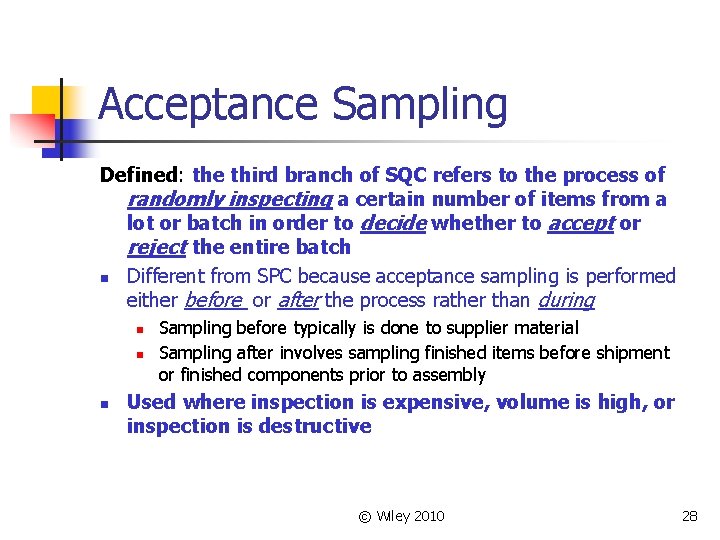 Acceptance Sampling

Defined: the third branch of SQC refers to the process of randomly inspecting a certain number of items from a lot or batch in order to decide whether to accept or reject the entire batch

- Different from SPC because acceptance sampling is performed either before or after the process rather than during
  - Sampling before typically is done to supplier material
  - Sampling after involves sampling finished items before shipment or finished components prior to assembly
- Used where inspection is expensive, volume is high, or inspection is destructive

© Wiley 2010

28